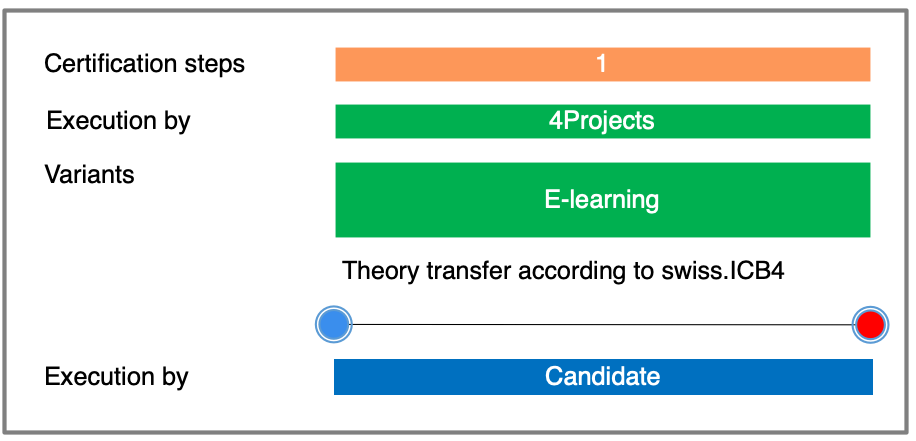 Certification steps
1

Execution by
4Projects

Variants
E-learning

Theory transfer according to swiss.ICB4

Execution by
Candidate